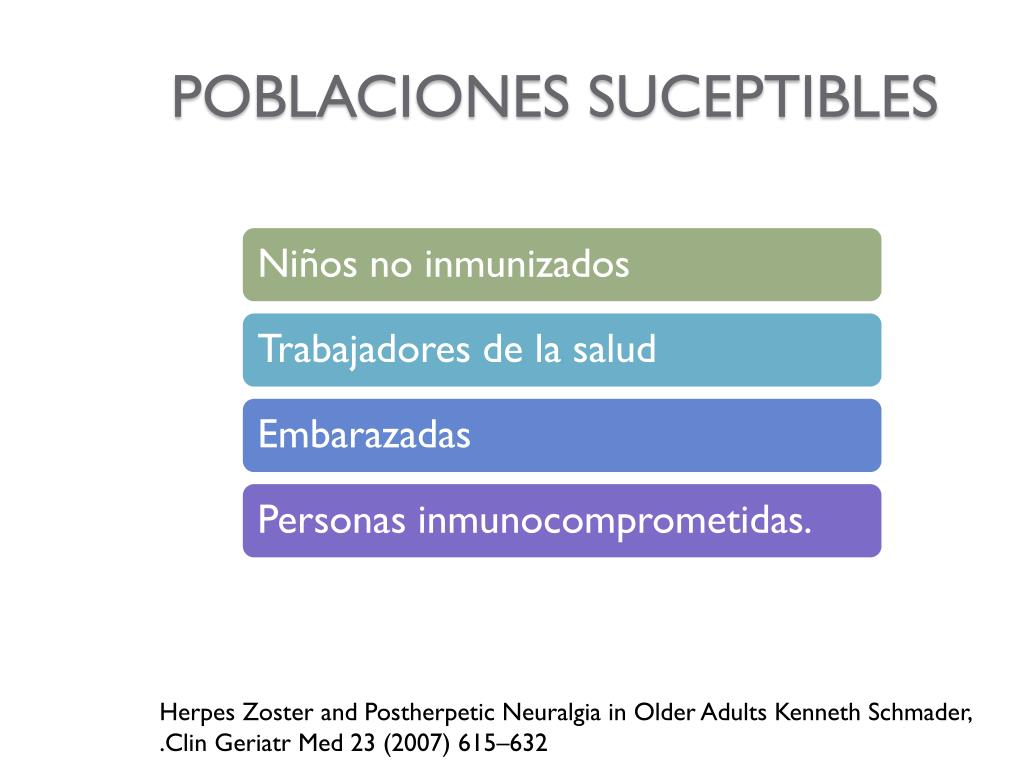 POBLACIONES SUCEPTIBLES

Niños no inmunizados

Trabajadores de la salud

Embarazadas

Personas inmunocomprometidas.

Herpes Zoster and Postherpetic Neuralgia in Older Adults Kenneth Schmader, .Clin Geriatr Med 23 (2007) 615–632